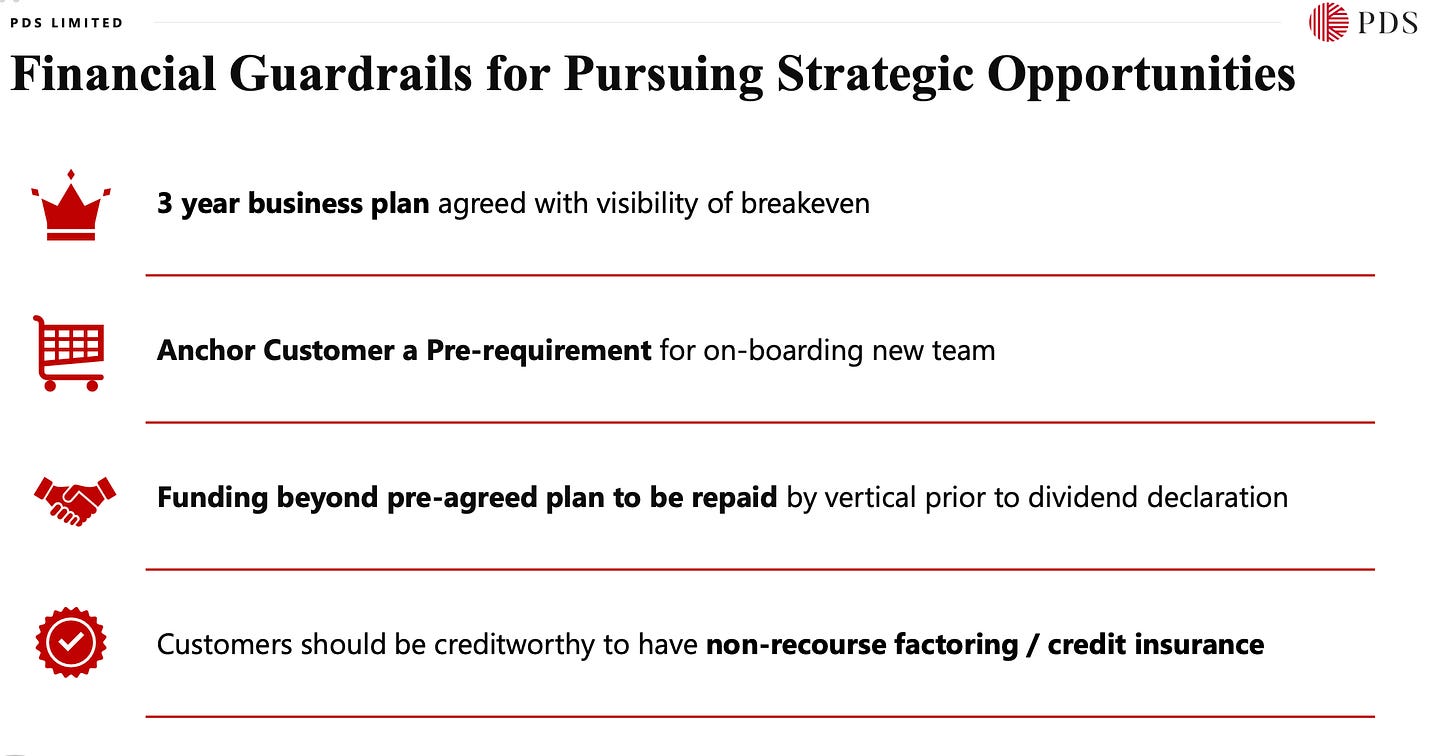 PDS LIMITED

PDS

Financial Guardrails for Pursuing Strategic Opportunities

3 year business plan agreed with visibility of breakeven

Anchor Customer a Pre-requirement for on-boarding new team

Funding beyond pre-agreed plan to be repaid by vertical prior to dividend declaration

Customers should be creditworthy to have non-recourse factoring / credit insurance